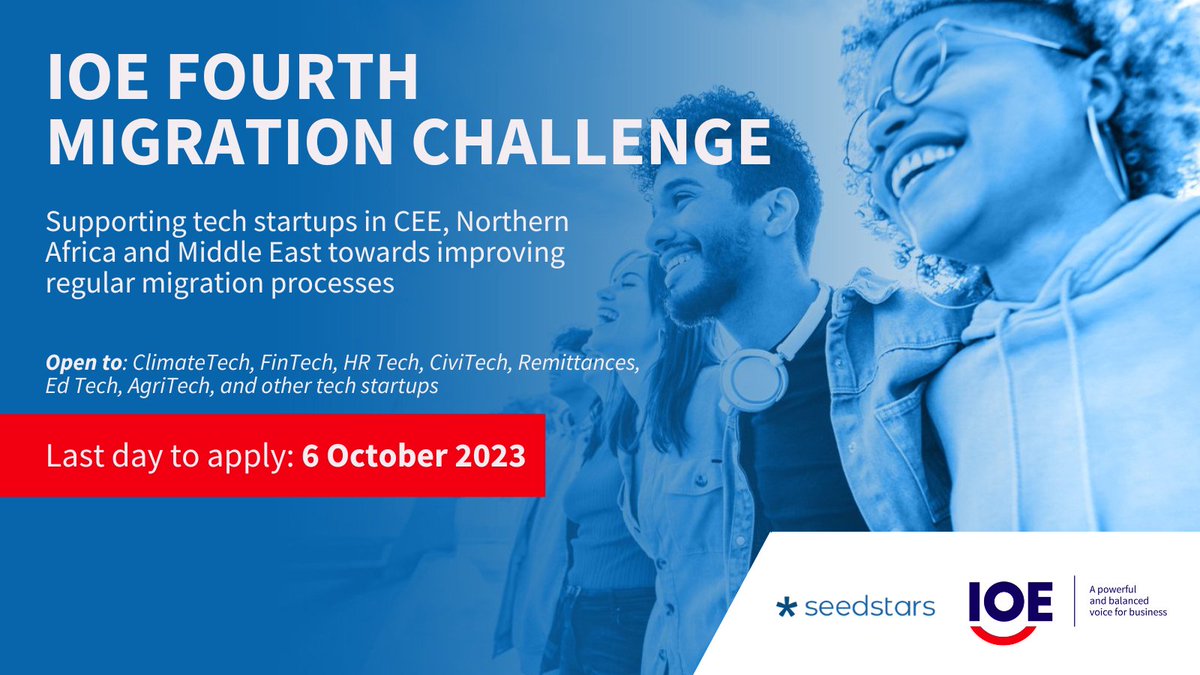 IOE FOURTH MIGRATION CHALLENGE

Supporting tech startups in CEE, Northern Africa and Middle East towards improving regular migration processes

Open to: ClimateTech, FinTech, HR Tech, CiviTech, Remittances, Ed Tech, AgriTech, and other tech startups

Last day to apply: 6 October 2023

seedstars

IOE

A powerful and balanced voice for business